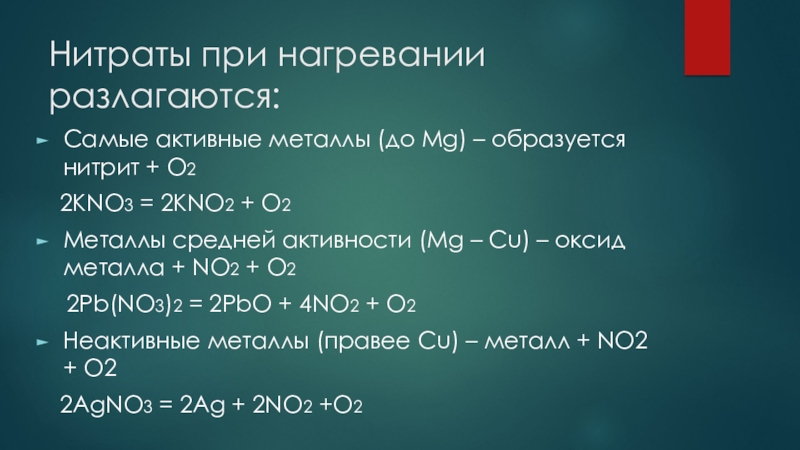 Нитраты при нагревании разлагаются:

Самые активные металлы (до Mg) – образуется нитрит + $O_2$

$2KNO_3 = 2KNO_2 + O_2$

Металлы средней активности (Mg – Cu) – оксид металла + $NO_2$ + $O_2$

$2Pb(NO_3)_2 = 2PbO + 4NO_2 + O_2$

Неактивные металлы (правее Cu) – металл + NO2 + O2

$2AgNO_3 = 2Ag + 2NO_2 + O_2$